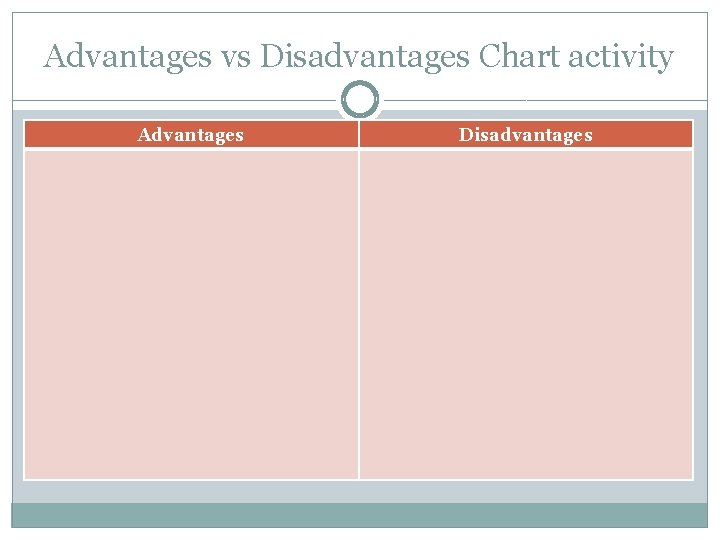 Advantages vs Disadvantages Chart activity

| Advantages | Disadvantages |
|---|---|
| | |